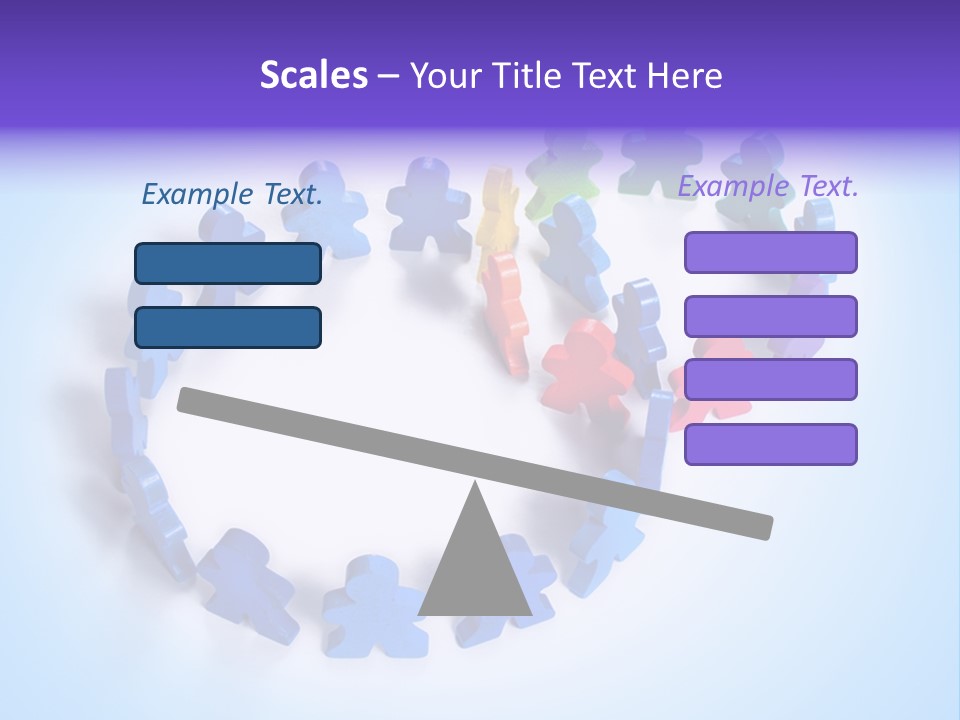 Scales – Your Title Text Here

Example Text.

Example Text.